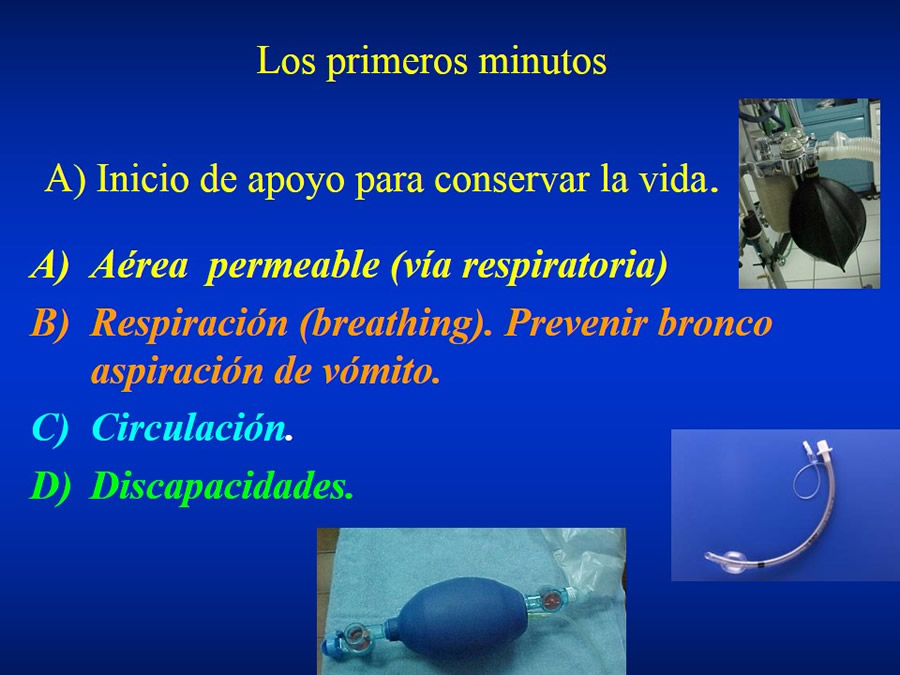 Los primeros minutos

A) Inicio de apoyo para conservar la vida.

A) Aérea  permeable (vía respiratoria)

B) Respiración (breathing). Prevenir bronco aspiración de vómito.

C) Circulación.

D) Discapacidades.